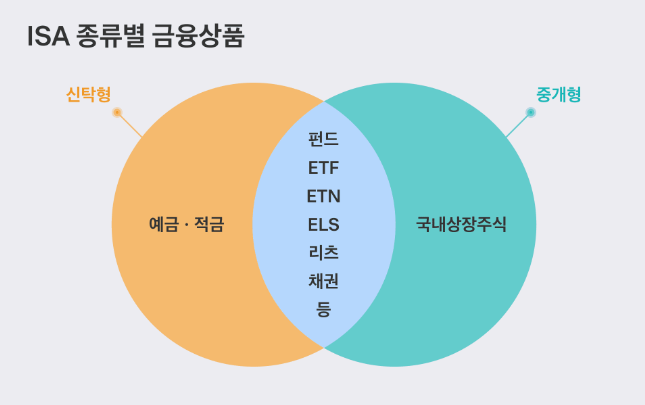 ISA 종류별 금융상품

신탁형

중개형

예금 · 적금

펀드
ETF
ETN
ELS
리츠
채권
등

국내상장주식